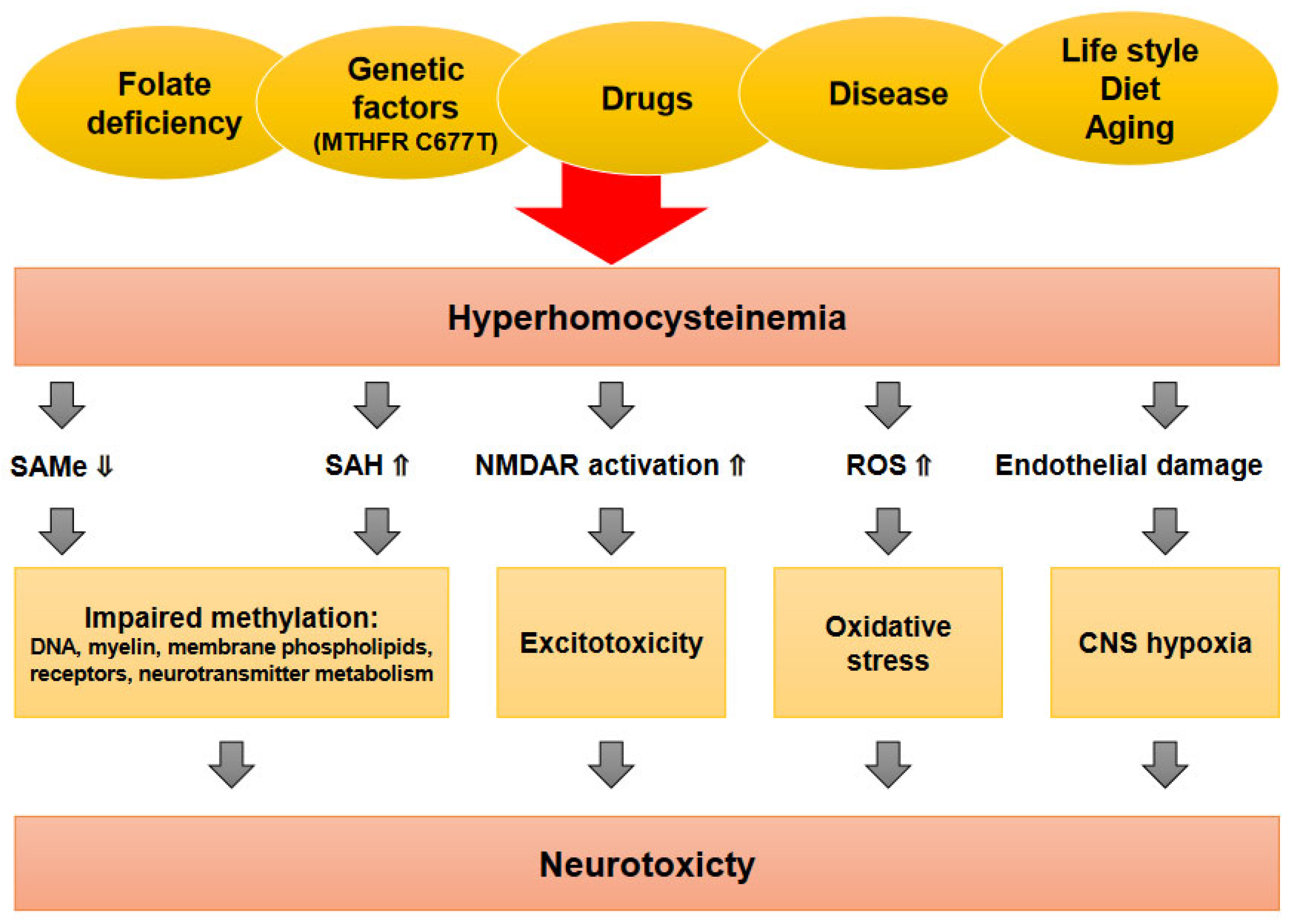 Folate deficiency

Genetic factors (MTHFR C677T)

Drugs

Disease

Life style
Diet
Aging

Hyperhomocysteinemia

SAMe ⇓

SAH ⇑

NMDAR activation ⇑

ROS ⇑

Endothelial damage

Impaired methylation:
DNA, myelin, membrane phospholipids, receptors, neurotransmitter metabolism

Excitotoxicity

Oxidative stress

CNS hypoxia

Neurotoxicty